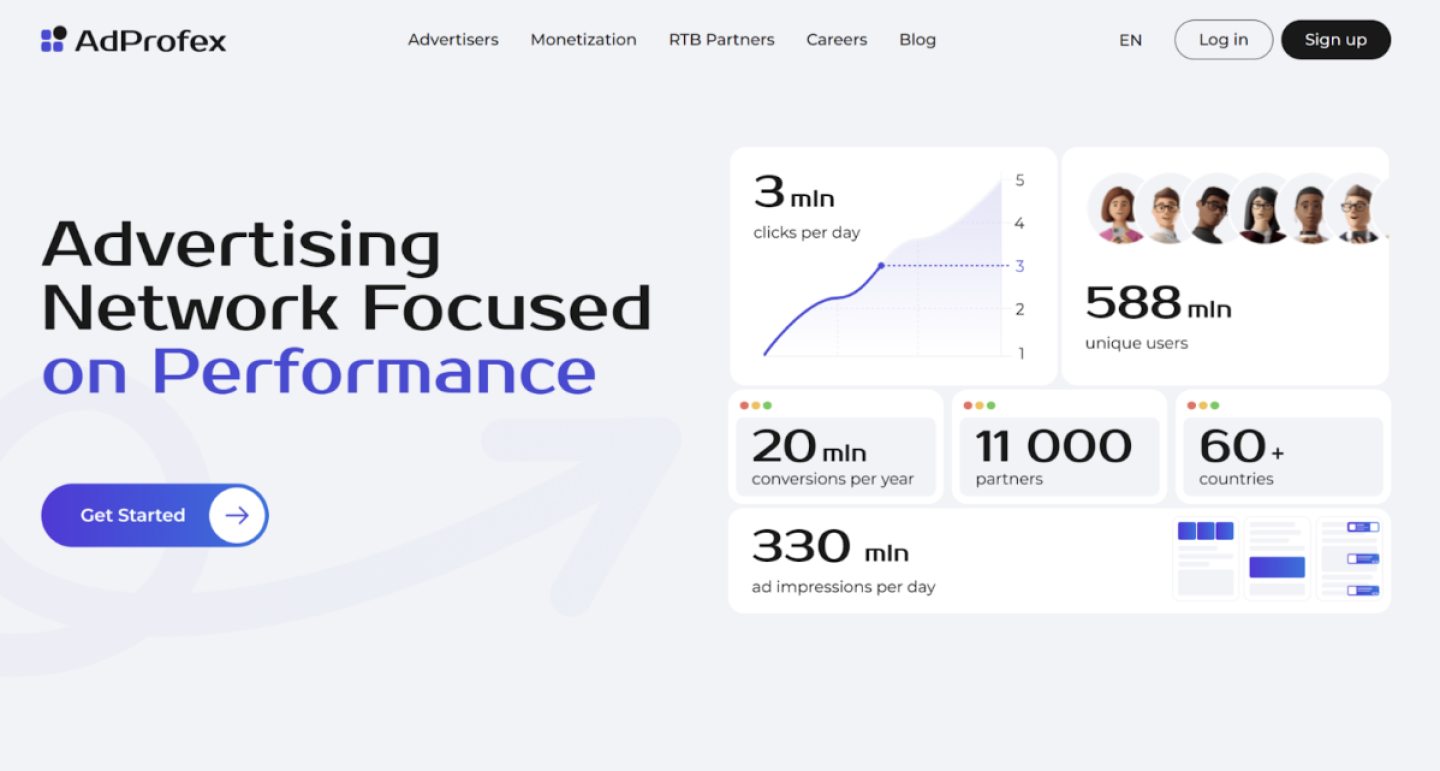 AdProfex

Advertisers Monetization RTB Partners Careers Blog

EN Log in Sign up

Advertising Network Focused on Performance

Get Started

3 mln
clicks per day

5
4
3
2
1

588 mln
unique users

20 mln
conversions per year

11 000
partners

60+
countries

330 mln
ad impressions per day